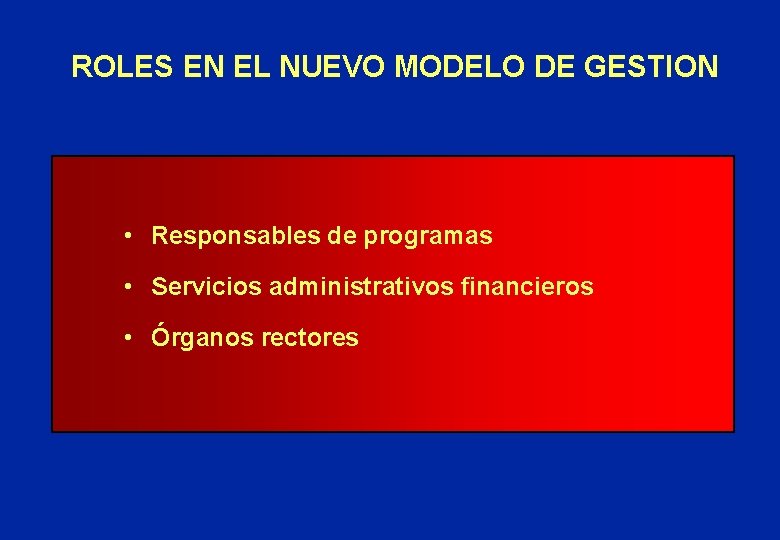 ROLES EN EL NUEVO MODELO DE GESTION

• Responsables de programas
• Servicios administrativos financieros
• Órganos rectores